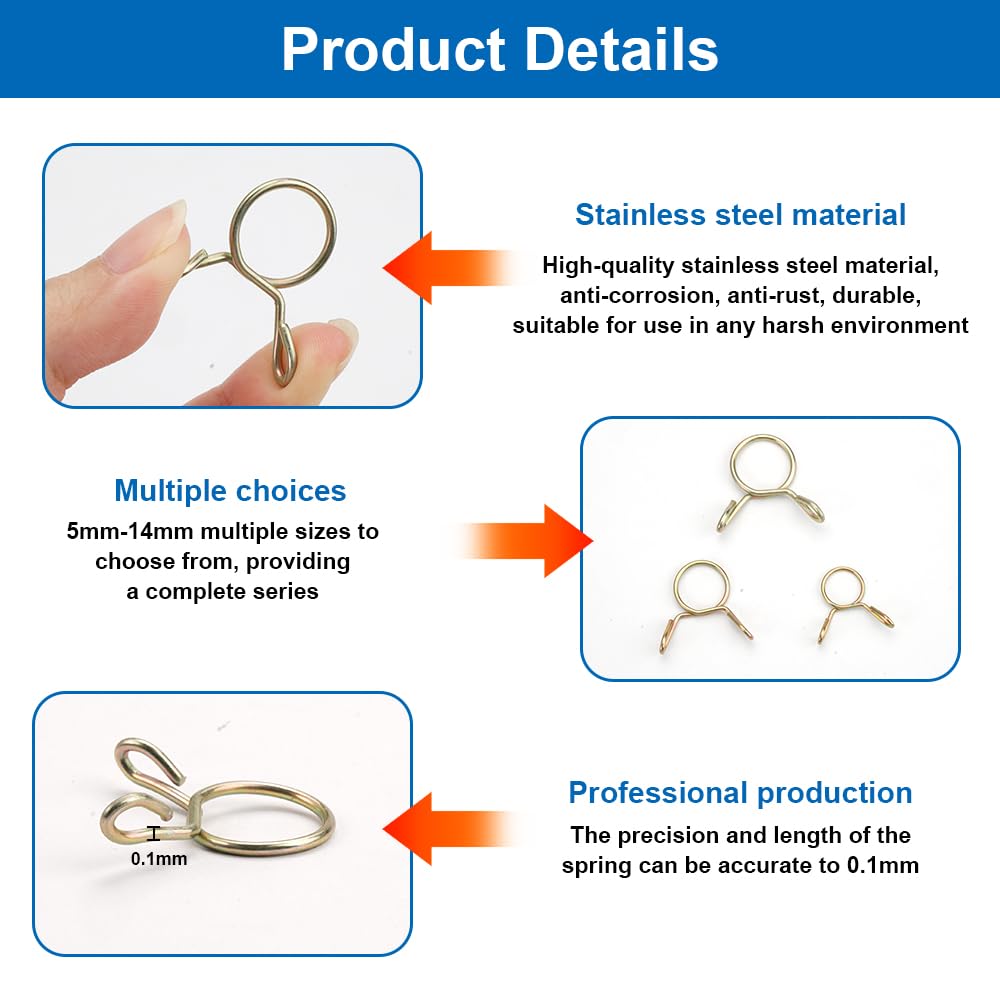 Product Details

Stainless steel material

High-quality stainless steel material, anti-corrosion, anti-rust, durable, suitable for use in any harsh environment

Multiple choices

5mm-14mm multiple sizes to choose from, providing a complete series

0.1mm

Professional production

The precision and length of the spring can be accurate to 0.1mm